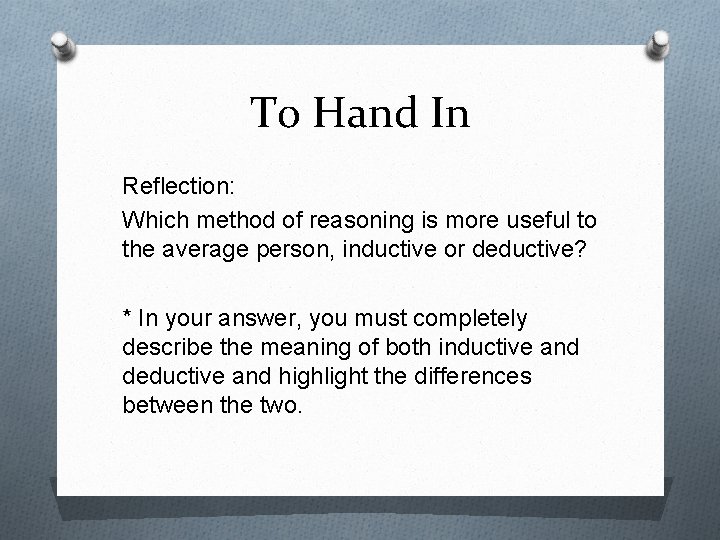 To Hand In

Reflection:

Which method of reasoning is more useful to the average person, inductive or deductive?

* In your answer, you must completely describe the meaning of both inductive and deductive and highlight the differences between the two.